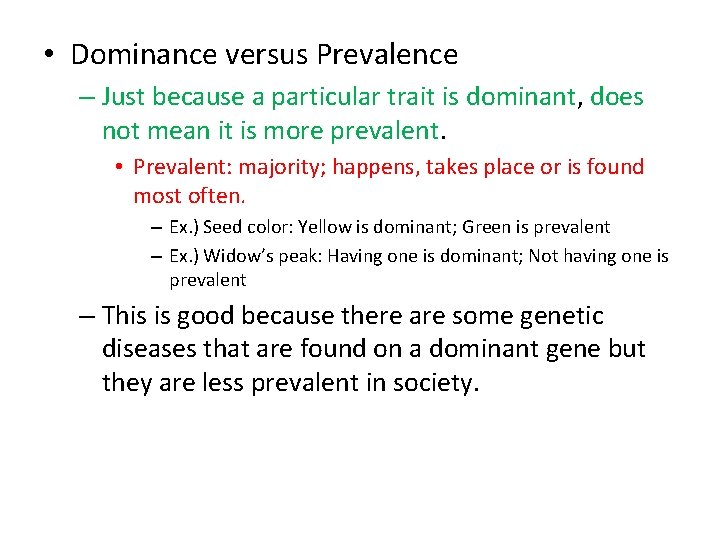 • Dominance versus Prevalence

– Just because a particular trait is dominant, does not mean it is more prevalent.

• Prevalent: majority; happens, takes place or is found most often.

– Ex.) Seed color: Yellow is dominant; Green is prevalent

– Ex.) Widow's peak: Having one is dominant; Not having one is prevalent

– This is good because there are some genetic diseases that are found on a dominant gene but they are less prevalent in society.